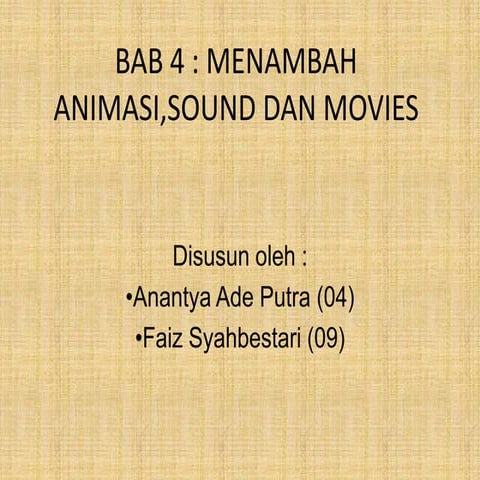 BAB 4 : MENAMBAH ANIMASI,SOUND DAN MOVIES

Disusun oleh :
•Anantya Ade Putra (04)
•Faiz Syahbestari (09)